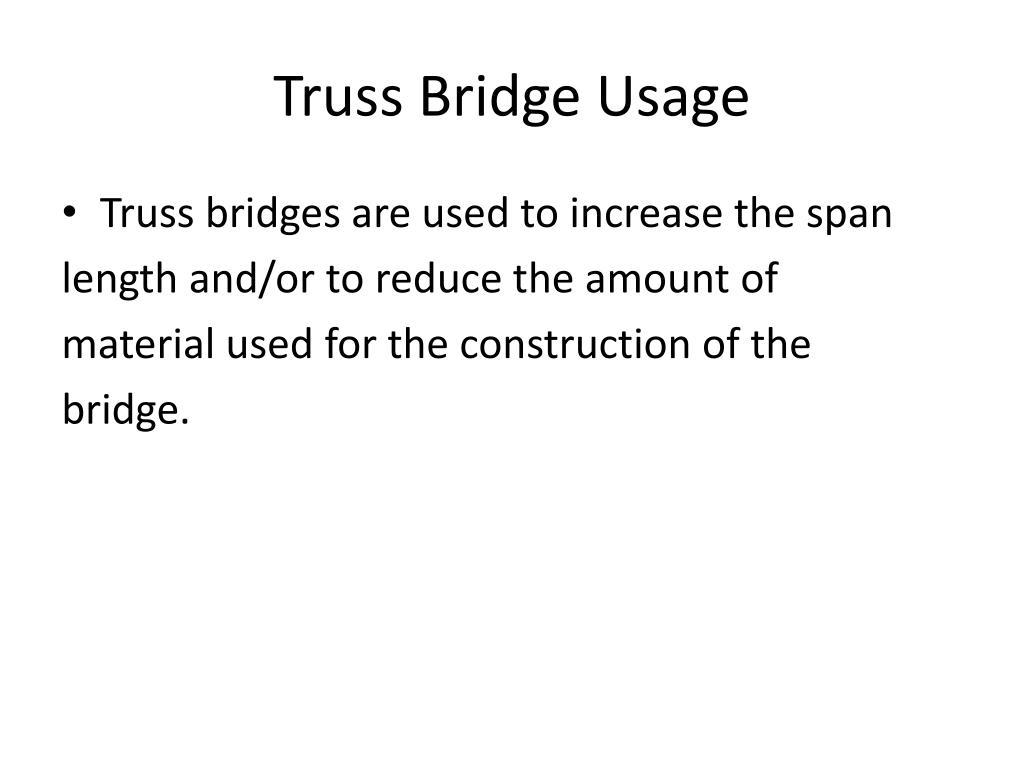 Truss Bridge Usage

• Truss bridges are used to increase the span length and/or to reduce the amount of material used for the construction of the bridge.